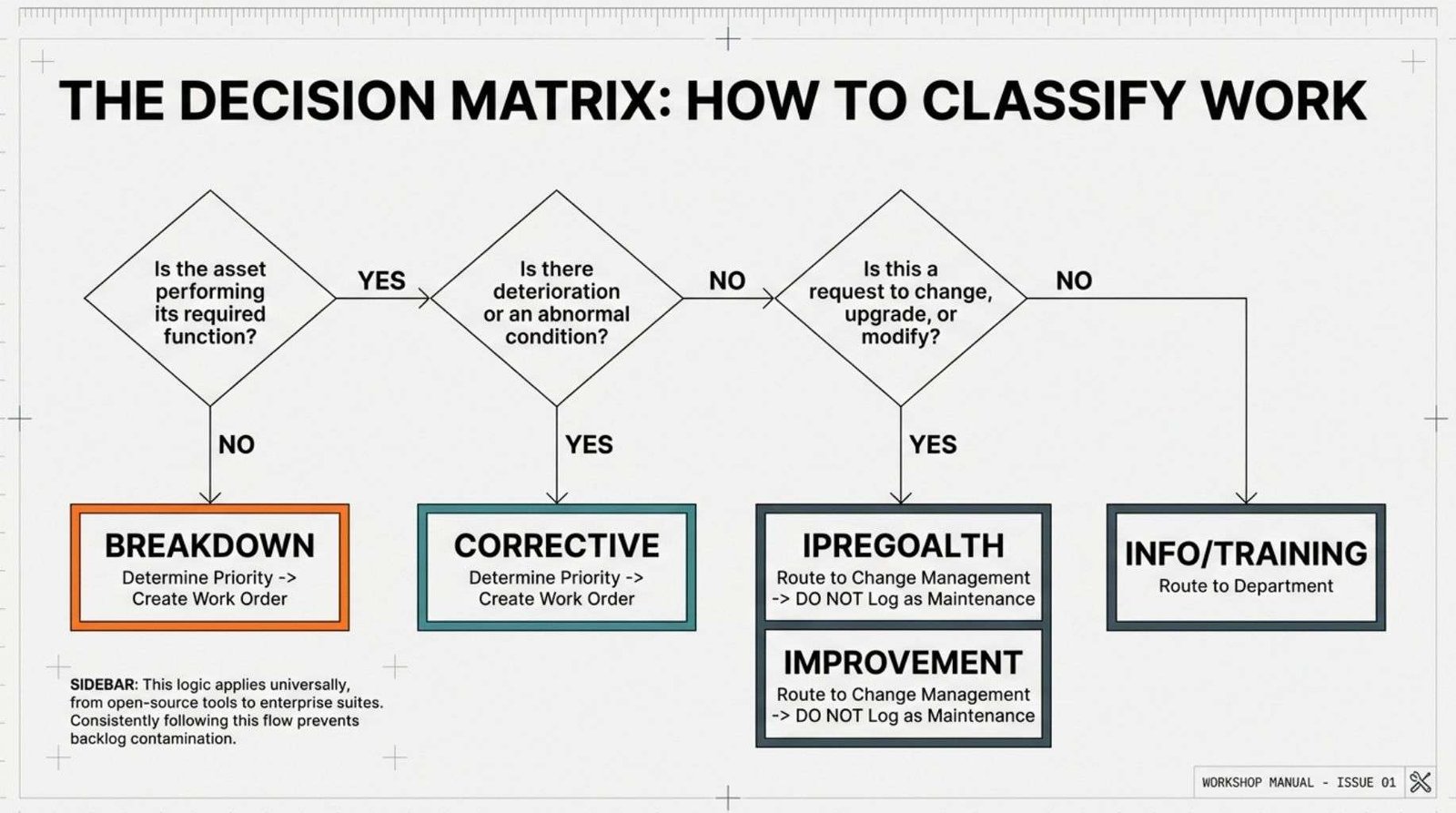 THE DECISION MATRIX: HOW TO CLASSIFY WORK

Is the asset performing its required function?

YES

Is there deterioration or an abnormal condition?

NO

Is this a request to change, upgrade, or modify?

NO

NO

YES

YES

BREAKDOWN
Determine Priority -> Create Work Order

CORRECTIVE
Determine Priority -> Create Work Order

IPREGOALTH
Route to Change Management -> DO NOT Log as Maintenance

IMPROVEMENT
Route to Change Management -> DO NOT Log as Maintenance

INFO/TRAINING
Route to Department

SIDEBAR: This logic applies universally, from open-source tools to enterprise suites. Consistently following this flow prevents backlog contamination.

WORKSHOP MANUAL - ISSUE 01